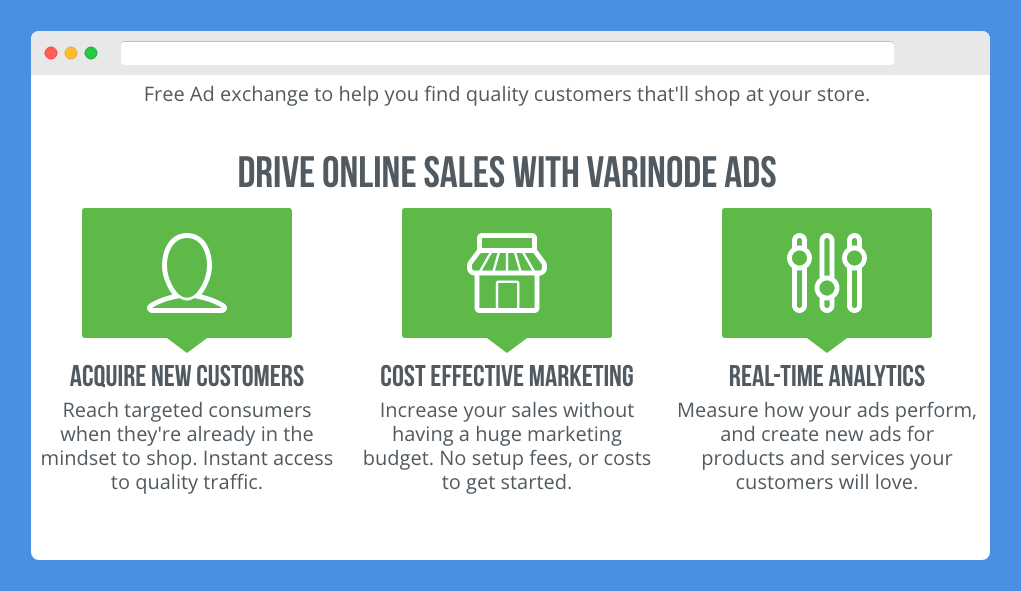 Free Ad exchange to help you find quality customers that'll shop at your store.

DRIVE ONLINE SALES WITH VARINODE ADS

ACQUIRE NEW CUSTOMERS

Reach targeted consumers when they're already in the mindset to shop. Instant access to quality traffic.

COST EFFECTIVE MARKETING

Increase your sales without having a huge marketing budget. No setup fees, or costs to get started.

REAL-TIME ANALYTICS

Measure how your ads perform, and create new ads for products and services your customers will love.